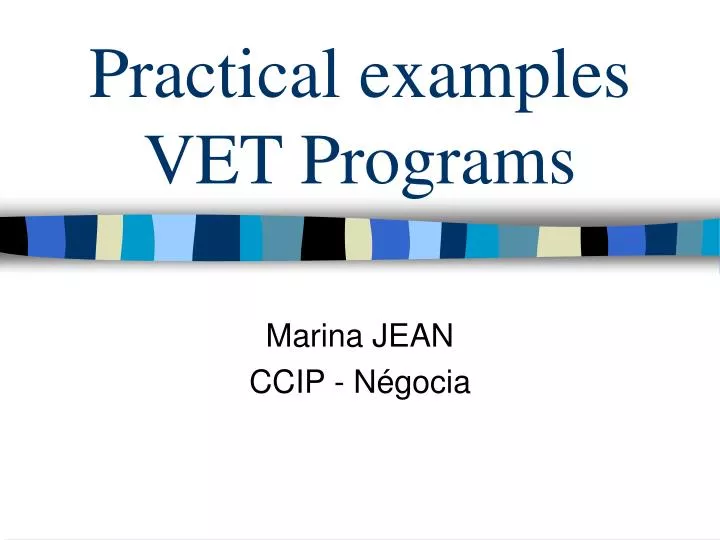 Practical examples
VET Programs

Marina JEAN
CCIP - Négocia